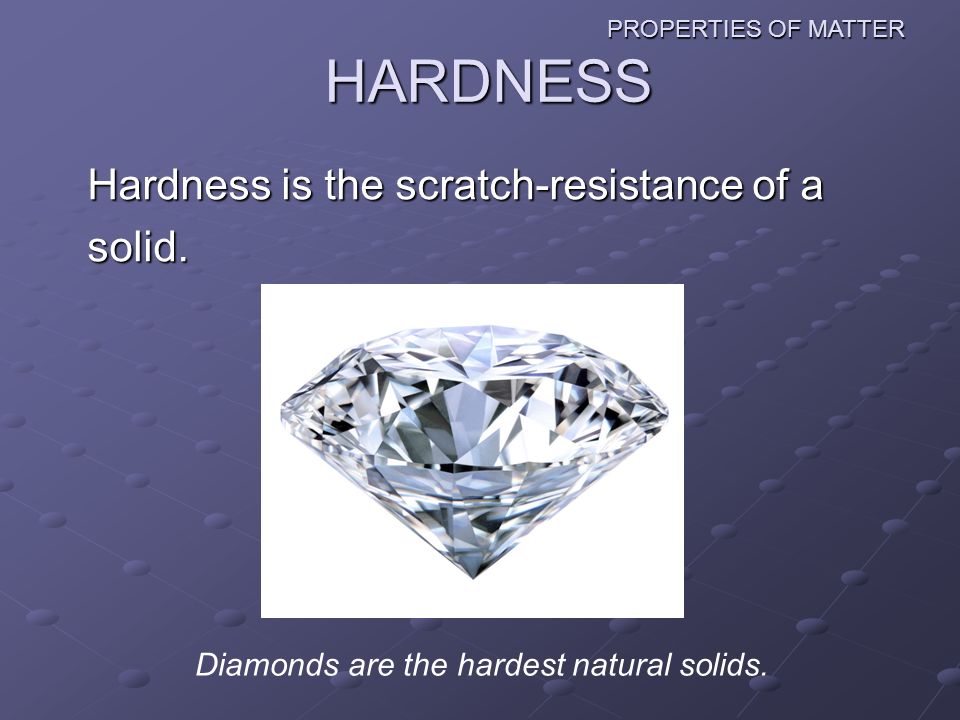 PROPERTIES OF MATTER

HARDNESS

Hardness is the scratch-resistance of a solid.

Diamonds are the hardest natural solids.